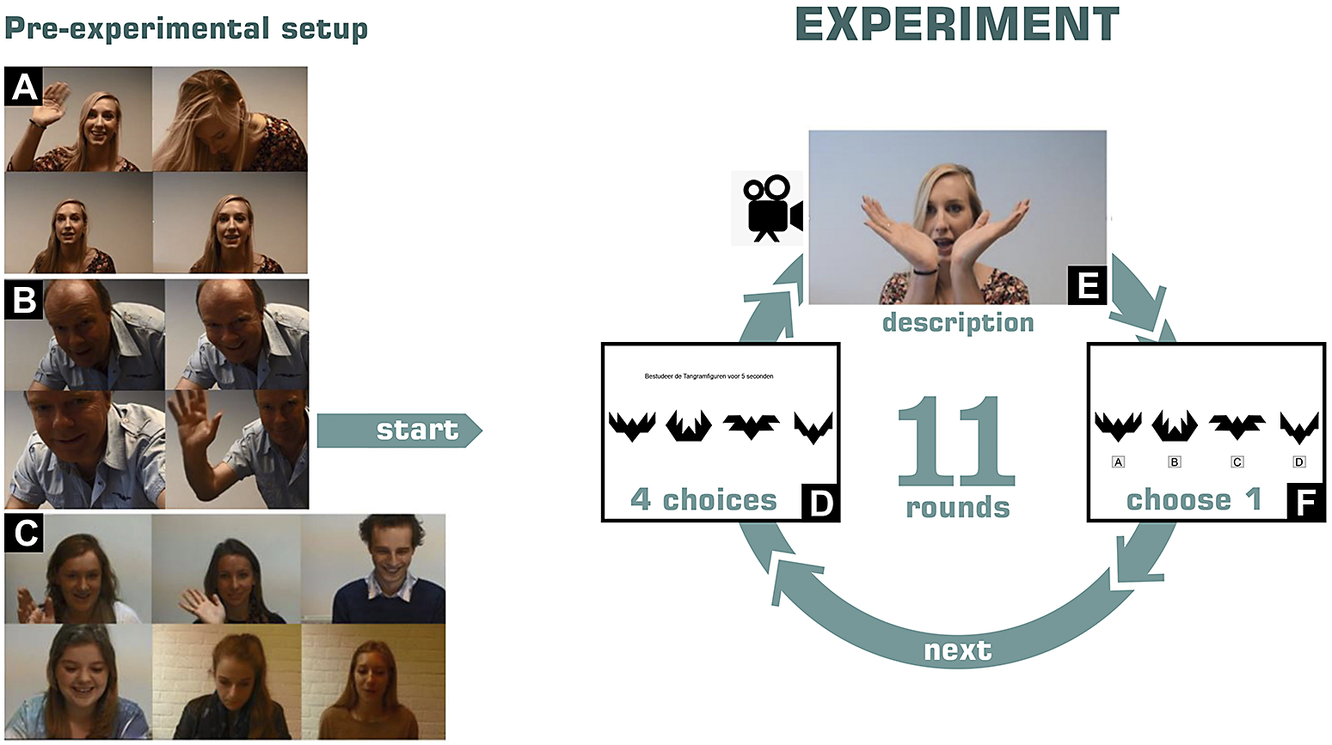 Pre-experimental setup

A

B

C

start

EXPERIMENT

E

description

Bestudeer de Tangramfiguren voor 5 seconden

4 choices

D

11

rounds

A B C D

choose 1

F

next